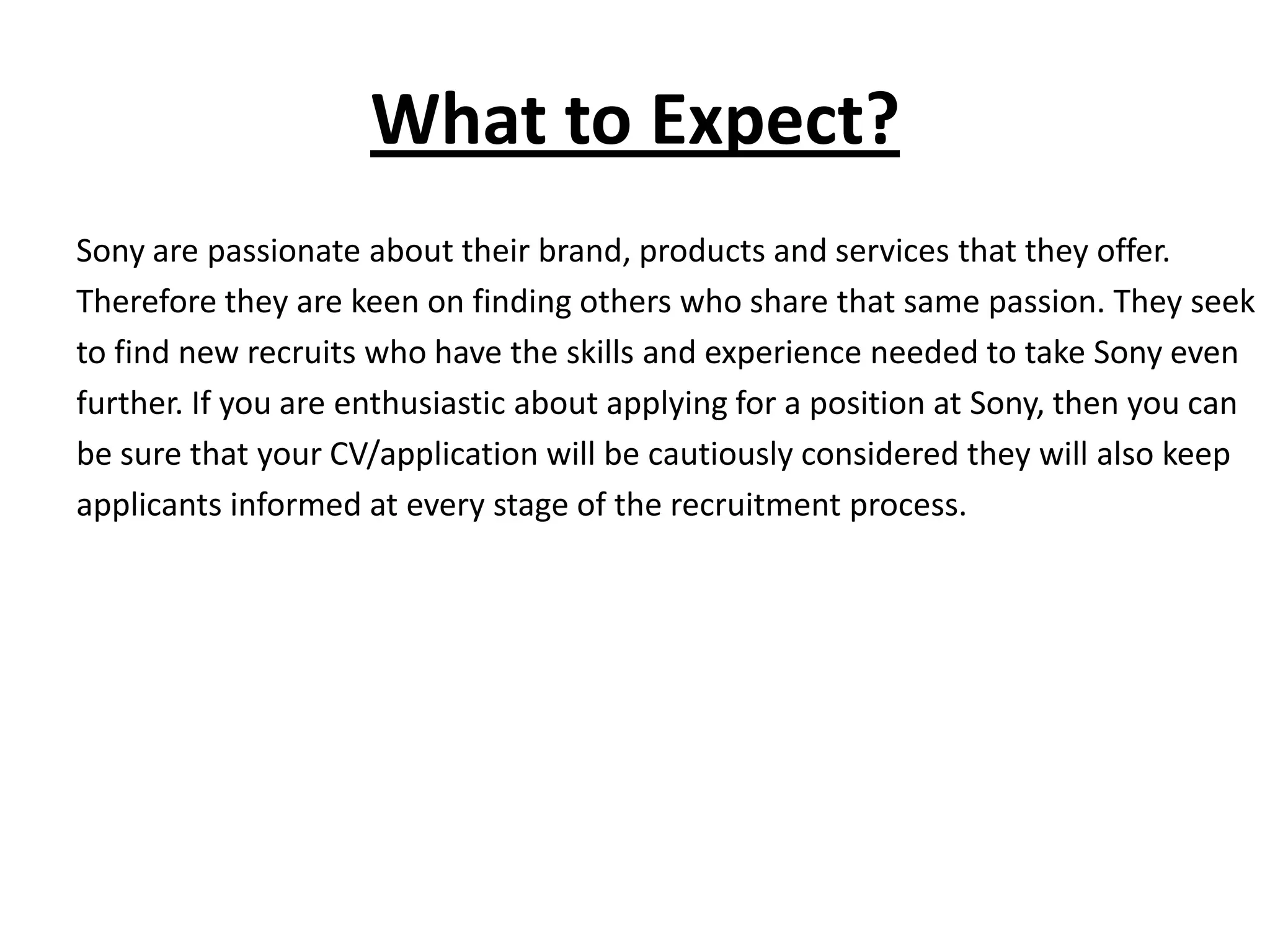 What to Expect?

Sony are passionate about their brand, products and services that they offer. Therefore they are keen on finding others who share that same passion. They seek to find new recruits who have the skills and experience needed to take Sony even further. If you are enthusiastic about applying for a position at Sony, then you can be sure that your CV/application will be cautiously considered they will also keep applicants informed at every stage of the recruitment process.